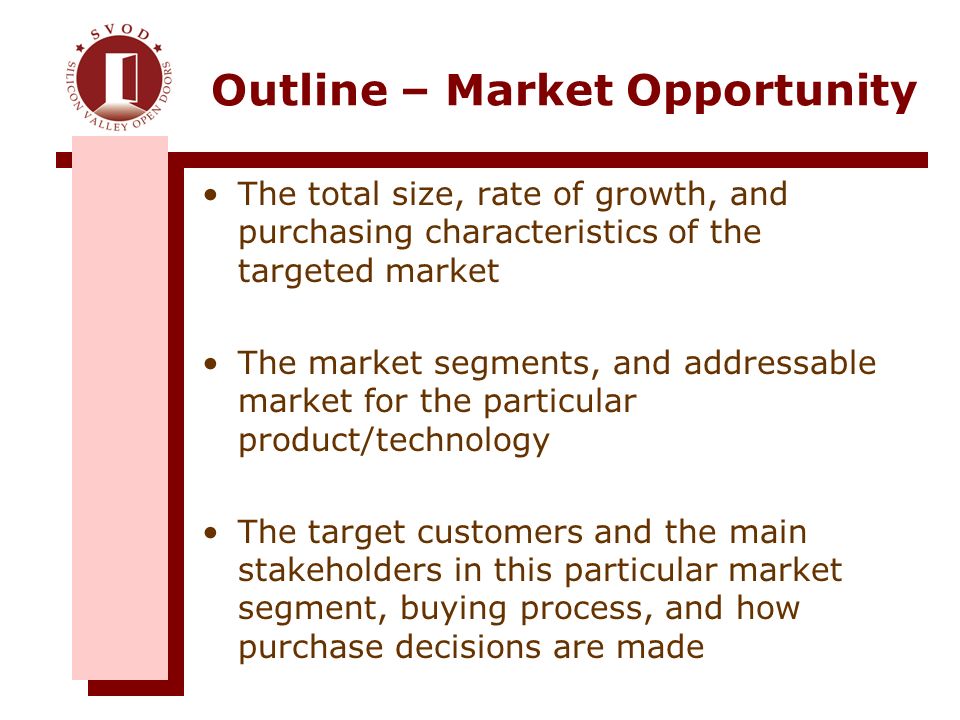 SVOD
SILICON VALLEY OPEN DOORS

Outline – Market Opportunity

• The total size, rate of growth, and purchasing characteristics of the targeted market

• The market segments, and addressable market for the particular product/technology

• The target customers and the main stakeholders in this particular market segment, buying process, and how purchase decisions are made